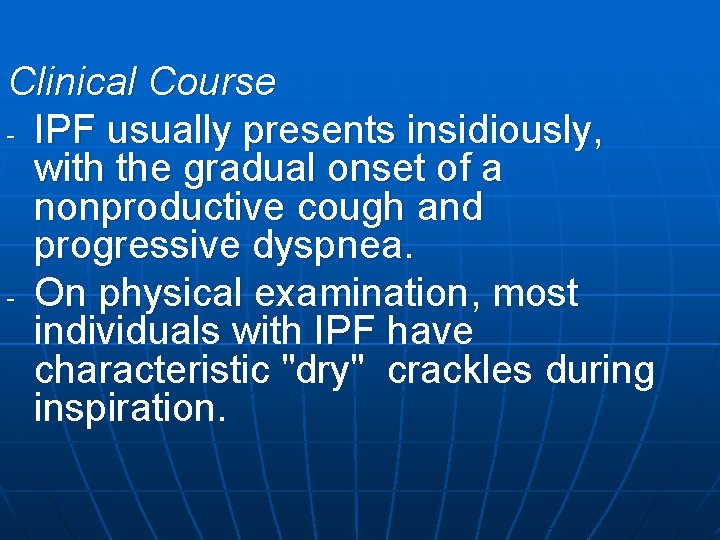 Clinical Course

- IPF usually presents insidiously, with the gradual onset of a nonproductive cough and progressive dyspnea.
- On physical examination, most individuals with IPF have characteristic "dry" crackles during inspiration.